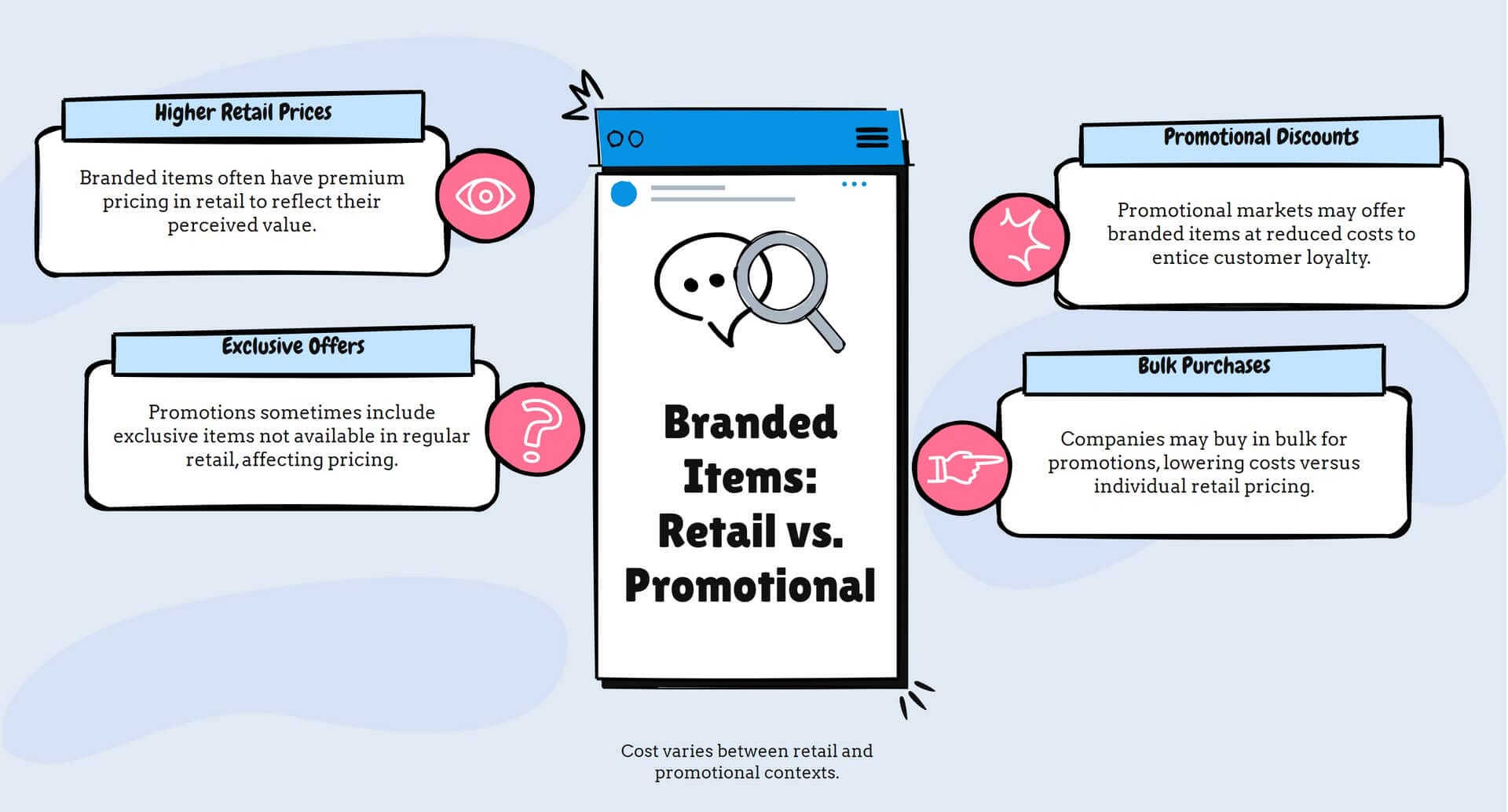 Higher Retail Prices

Branded items often have premium pricing in retail to reflect their perceived value.

Exclusive Offers

Promotions sometimes include exclusive items not available in regular retail, affecting pricing.

Branded Items: Retail vs. Promotional

Promotional Discounts

Promotional markets may offer branded items at reduced costs to entice customer loyalty.

Bulk Purchases

Companies may buy in bulk for promotions, lowering costs versus individual retail pricing.

Cost varies between retail and promotional contexts.